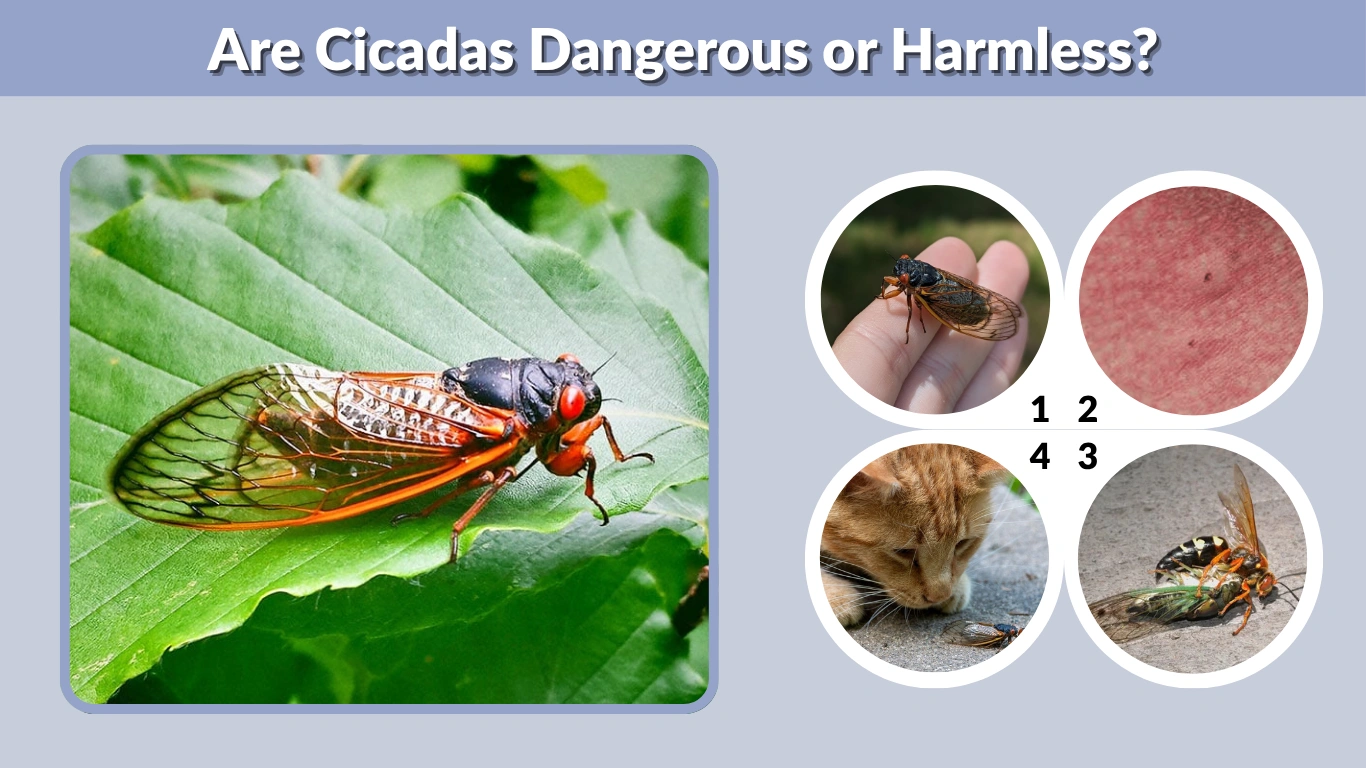 Are Cicadas Dangerous or Harmless?

1 2
4 3